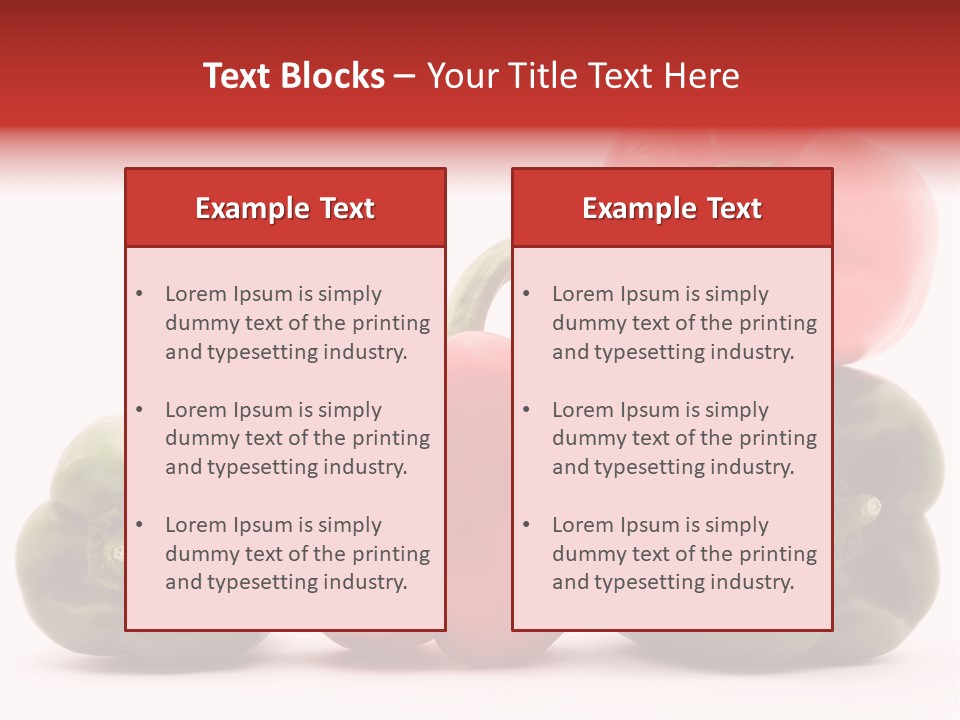 Text Blocks – Your Title Text Here

Example Text

• Lorem Ipsum is simply dummy text of the printing and typesetting industry.

• Lorem Ipsum is simply dummy text of the printing and typesetting industry.

• Lorem Ipsum is simply dummy text of the printing and typesetting industry.

Example Text

• Lorem Ipsum is simply dummy text of the printing and typesetting industry.

• Lorem Ipsum is simply dummy text of the printing and typesetting industry.

• Lorem Ipsum is simply dummy text of the printing and typesetting industry.